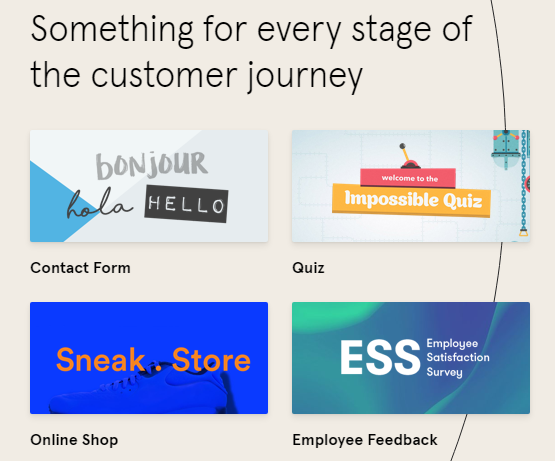 Something for every stage of the customer journey

bonjour
hola
HELLO

Contact Form

welcome to the
Impossible Quiz

Quiz

Sneak . Store

Online Shop

ESS Employee Satisfaction Survey

Employee Feedback